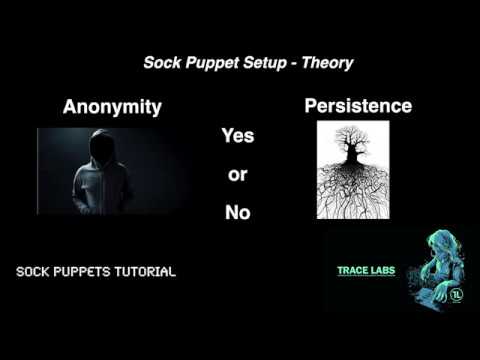 Sock Puppet Setup - Theory

Anonymity

Yes

or

No

Persistence

SOCK PUPPETS TUTORIAL

TRACE LABS

TL